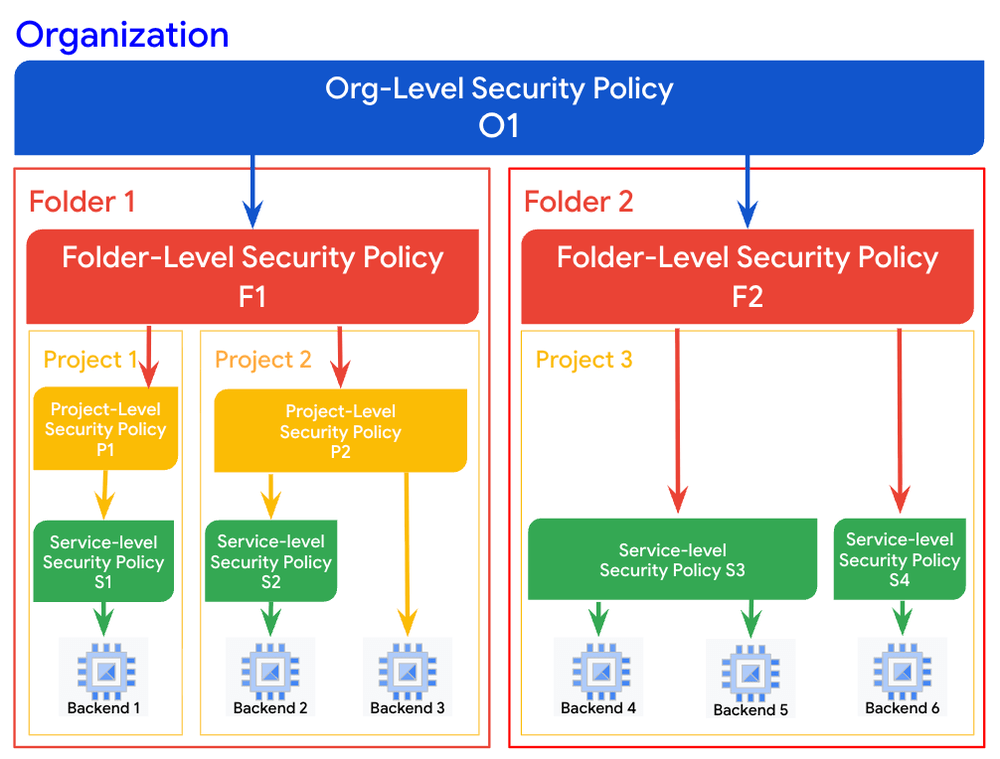 Organization

Org-Level Security Policy
O1

Folder 1

Folder-Level Security Policy
F1

Project 1

Project-Level Security Policy P1

Service-level Security Policy S1

Backend 1

Project 2

Project-Level Security Policy P2

Service-level Security Policy S2

Backend 2

Backend 3

Folder 2

Folder-Level Security Policy
F2

Project 3

Service-level Security Policy S3

Service-level Security Policy S4

Backend 4

Backend 5

Backend 6